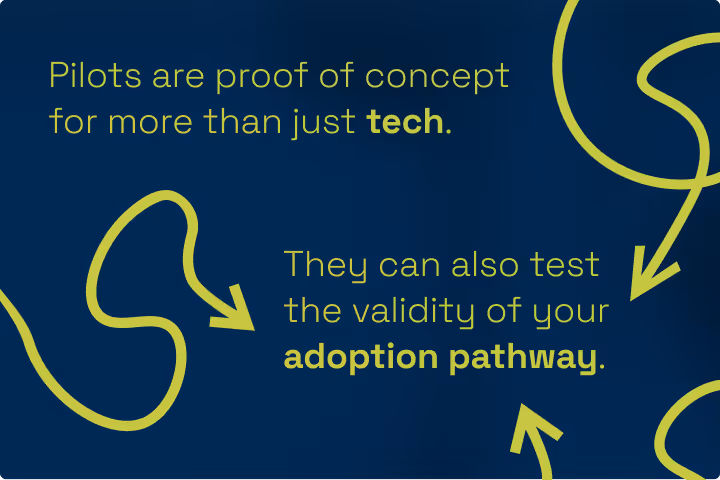 Pilots are proof of concept for more than just tech.

They can also test the validity of your adoption pathway.